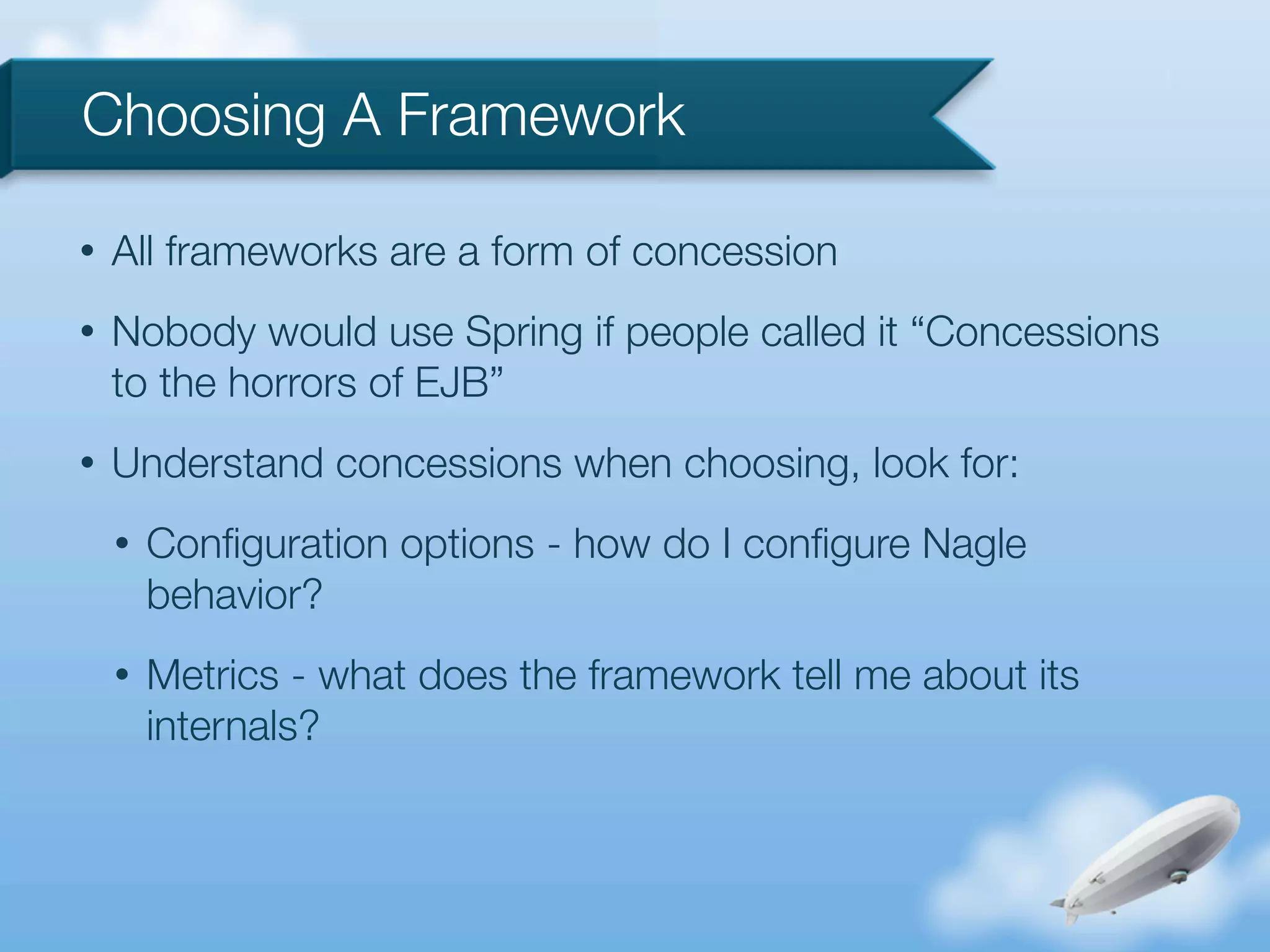 Choosing A Framework

• All frameworks are a form of concession

• Nobody would use Spring if people called it “Concessions to the horrors of EJB”

• Understand concessions when choosing, look for:

• Configuration options - how do I configure Nagle behavior?

• Metrics - what does the framework tell me about its internals?